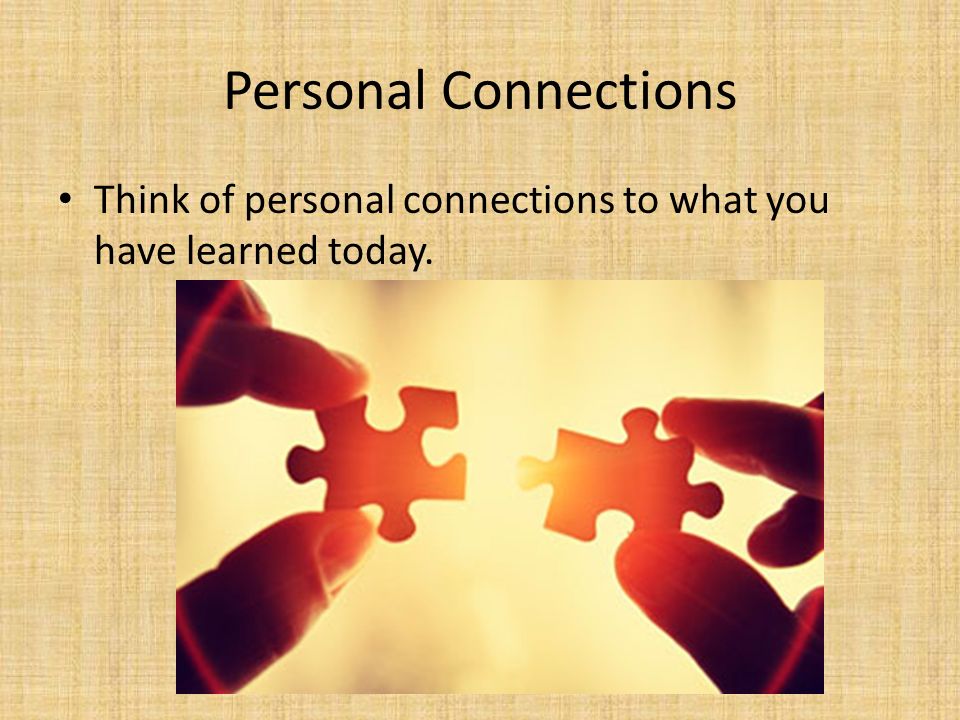 Personal Connections

• Think of personal connections to what you have learned today.